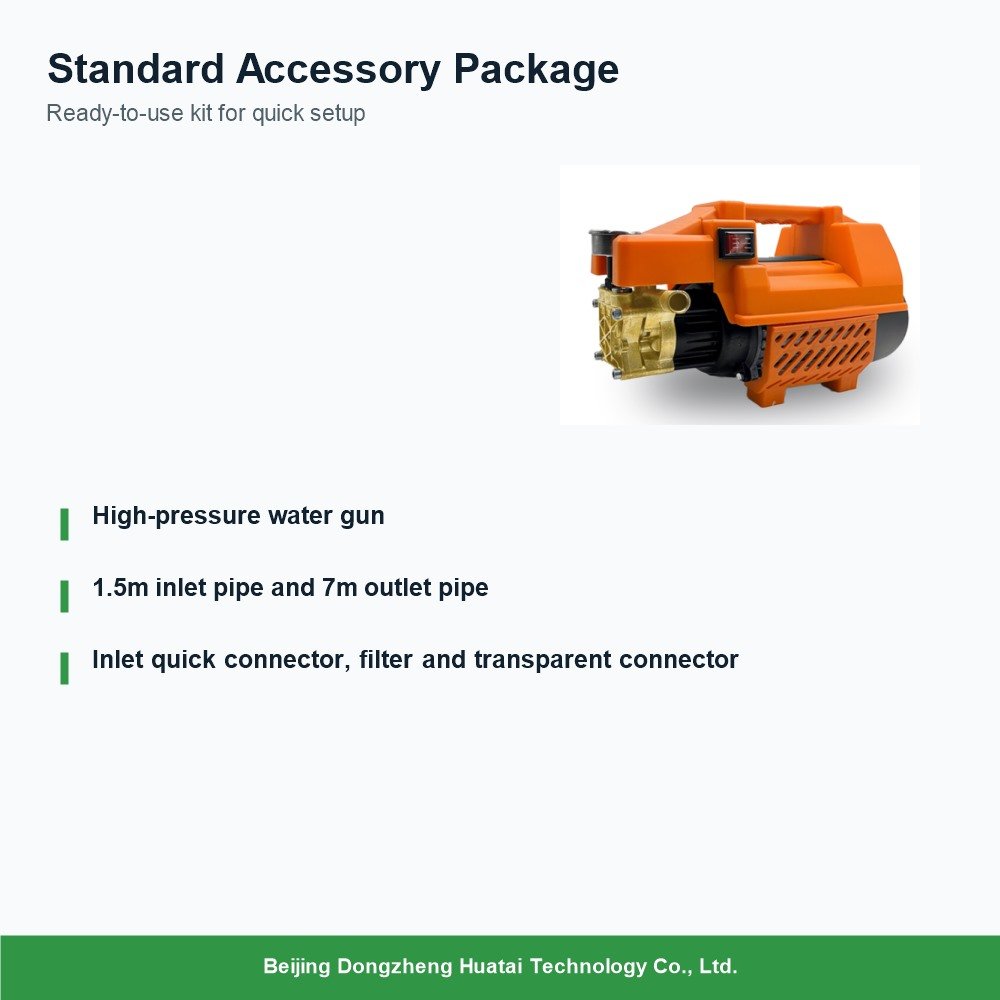 Standard Accessory Package
Ready-to-use kit for quick setup

High-pressure water gun

1.5m inlet pipe and 7m outlet pipe

Inlet quick connector, filter and transparent connector

Beijing Dongzheng Huatai Technology Co., Ltd.